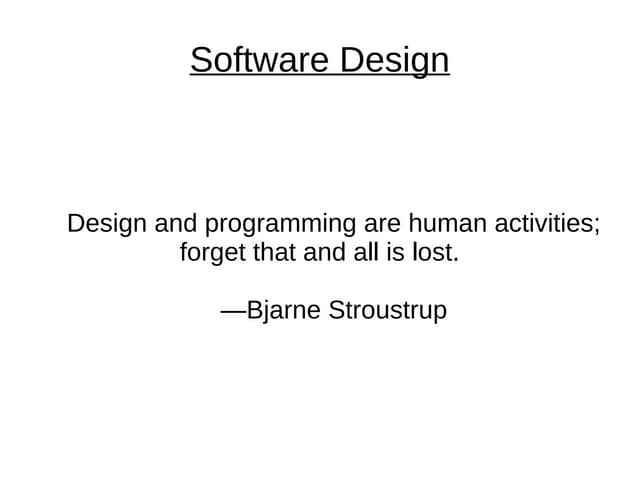 Software Design

Design and programming are human activities; forget that and all is lost.

—Bjarne Stroustrup